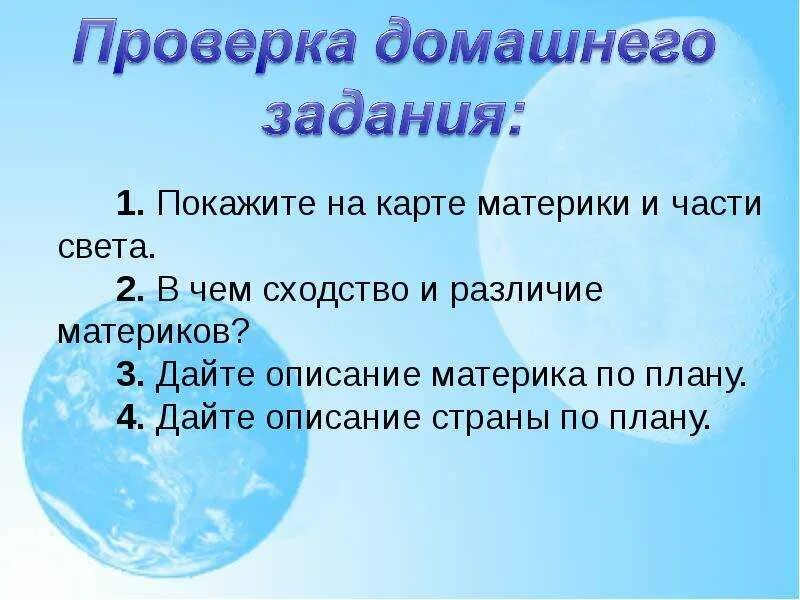 Проверка домашнего задания:

1. Покажите на карте материки и части света.

2. В чем сходство и различие материков?

3. Дайте описание материка по плану.

4. Дайте описание страны по плану.